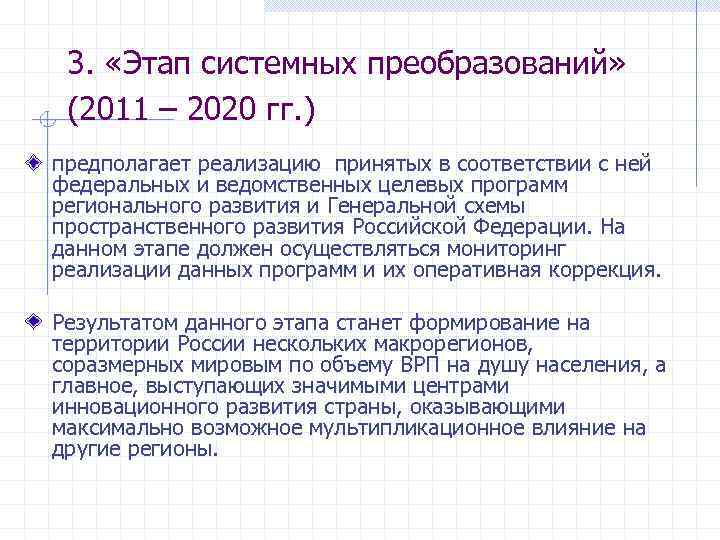 3. «Этап системных преобразований» (2011 – 2020 гг.)

предполагает реализацию  принятых в соответствии с ней федеральных и ведомственных целевых программ регионального развития и Генеральной схемы пространственного развития Российской Федерации. На данном этапе должен осуществляться мониторинг реализации данных программ и их оперативная коррекция.

Результатом данного этапа станет формирование на территории России нескольких макрорегионов, соразмерных мировым по объему ВРП на душу населения, а главное, выступающих значимыми центрами инновационного развития страны, оказывающими максимально возможное мультипликационное влияние на другие регионы.